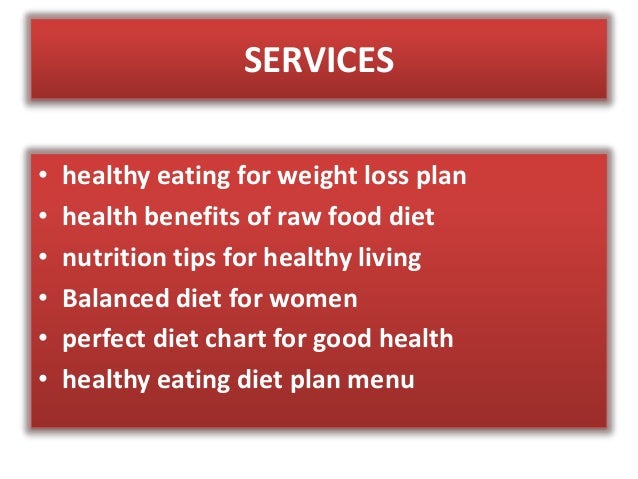 SERVICES

• healthy eating for weight loss plan
• health benefits of raw food diet
• nutrition tips for healthy living
• Balanced diet for women
• perfect diet chart for good health
• healthy eating diet plan menu